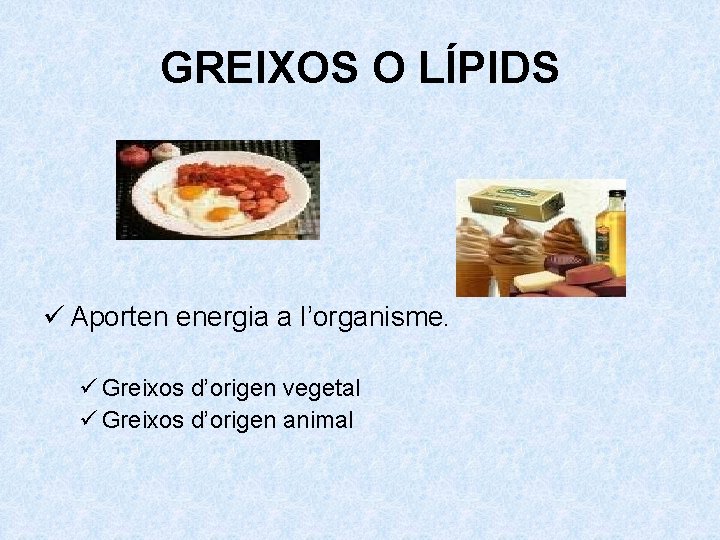 GREIXOS O LÍPIDS

✓ Aporten energia a l’organisme.

✓ Greixos d’origen vegetal
✓ Greixos d’origen animal